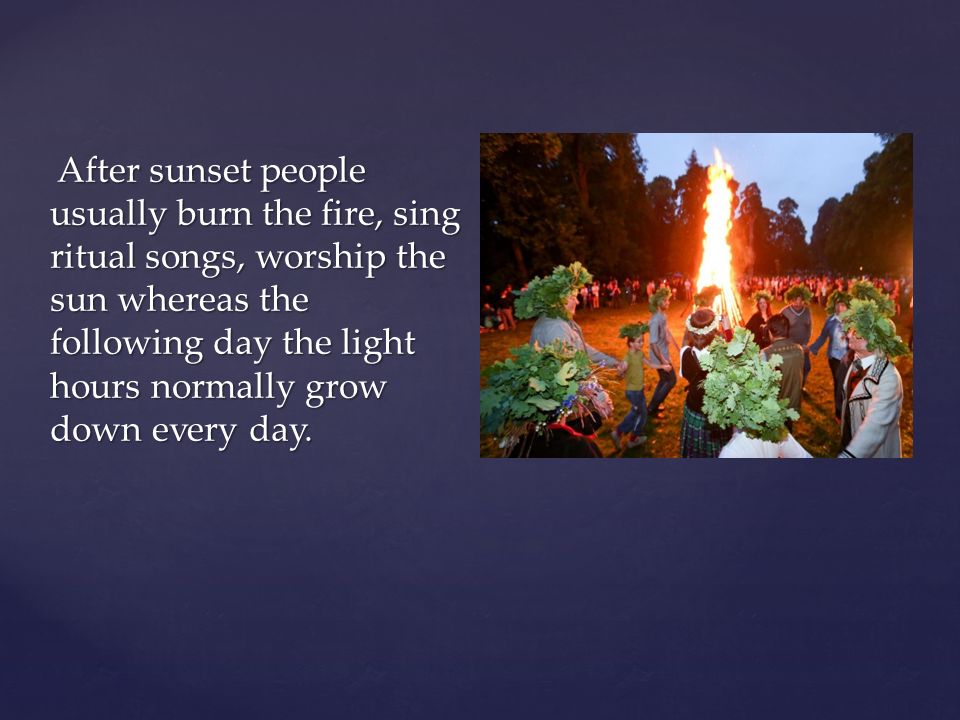 After sunset people usually burn the fire, sing ritual songs, worship the sun whereas the following day the light hours normally grow down every day.